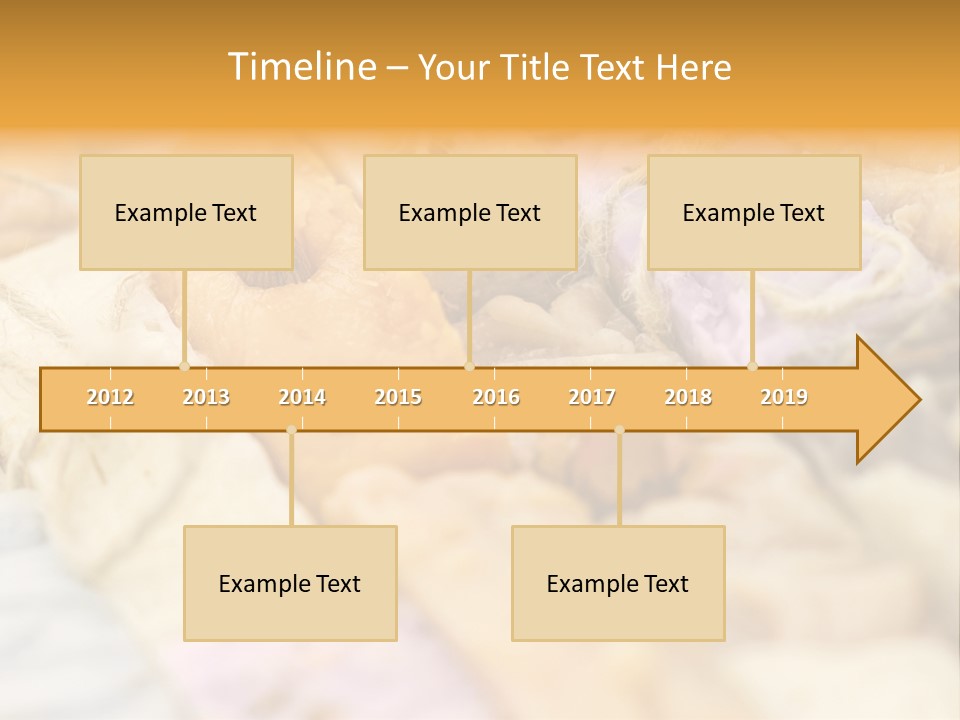 Timeline – Your Title Text Here

Example Text

Example Text

Example Text

2012 2013 2014 2015 2016 2017 2018 2019

Example Text

Example Text